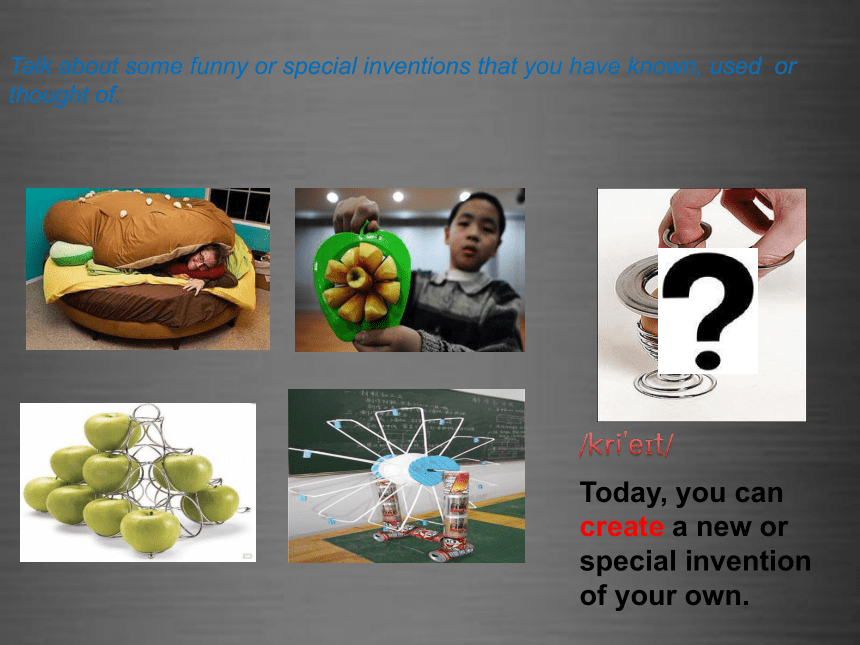 Talk about some funny or special inventions that you have known, used or thought of.

?

/kriˈeɪt/

Today, you can create a new or special invention of your own.